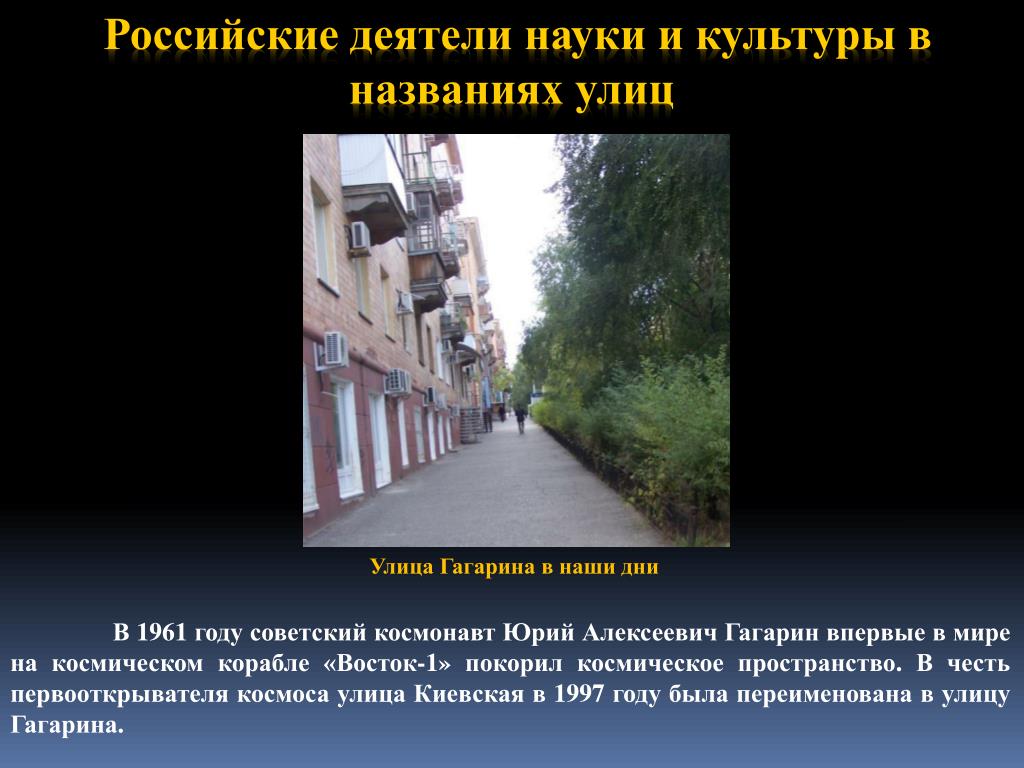 Российские деятели науки и культуры в названиях улиц

Улица Гагарина в наши дни

В 1961 году советский космонавт Юрий Алексеевич Гагарин впервые в мире на космическом корабле «Восток-1» покорил космическое пространство. В честь первооткрывателя космоса улица Киевская в 1997 году была переименована в улицу Гагарина.